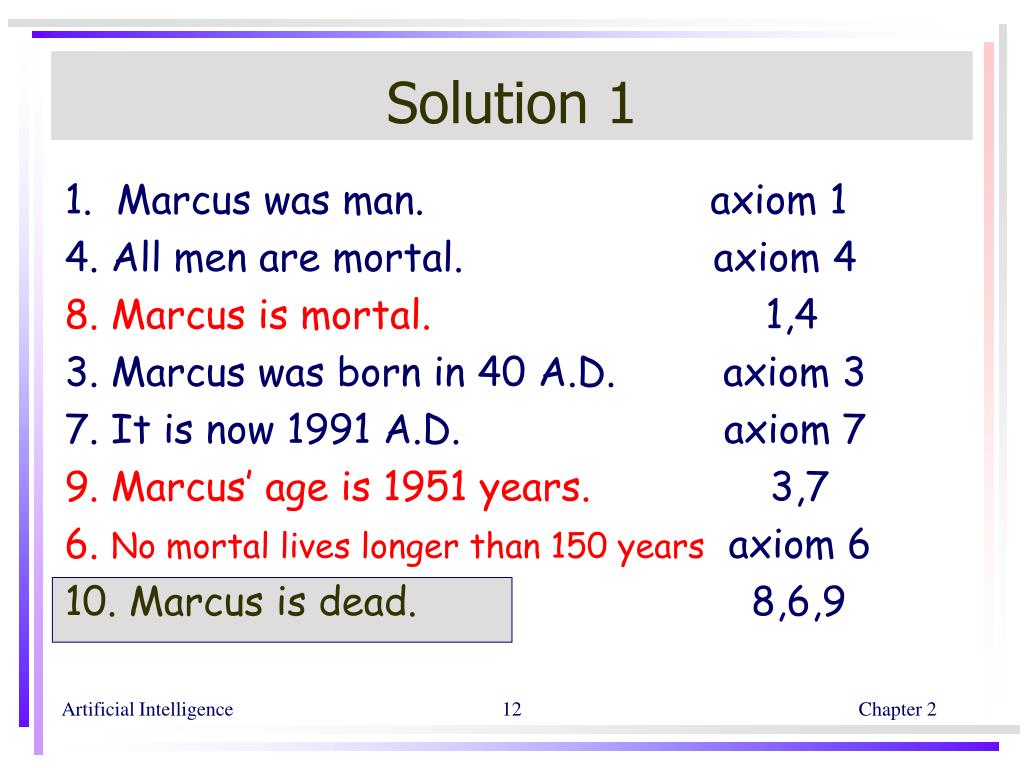 Solution 1

1. Marcus was man. axiom 1
4. All men are mortal. axiom 4
8. Marcus is mortal. 1,4
3. Marcus was born in 40 A.D. axiom 3
7. It is now 1991 A.D. axiom 7
9. Marcus' age is 1951 years. 3,7
6. No mortal lives longer than 150 years axiom 6
10. Marcus is dead. 8,6,9

Artificial Intelligence 12 Chapter 2